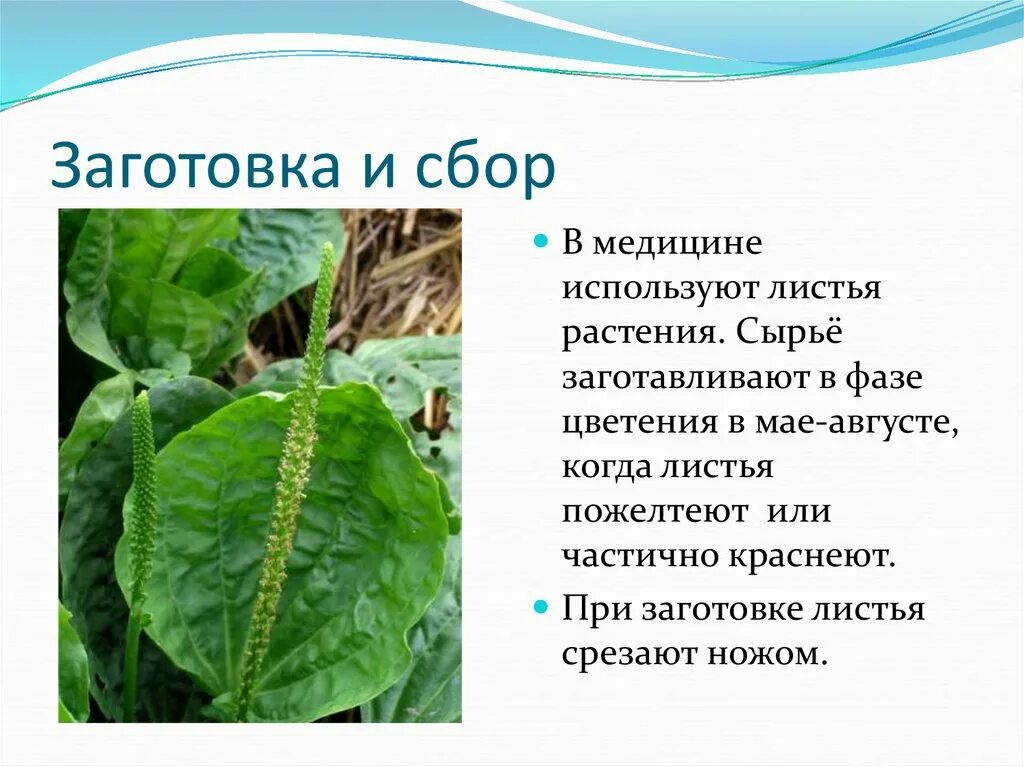 Заготовка и сбор

В медицине используют листья растения. Сырьё заготавливают в фазе цветения в мае-августе, когда листья пожелтеют или частично краснеют.

При заготовке листья срезают ножом.